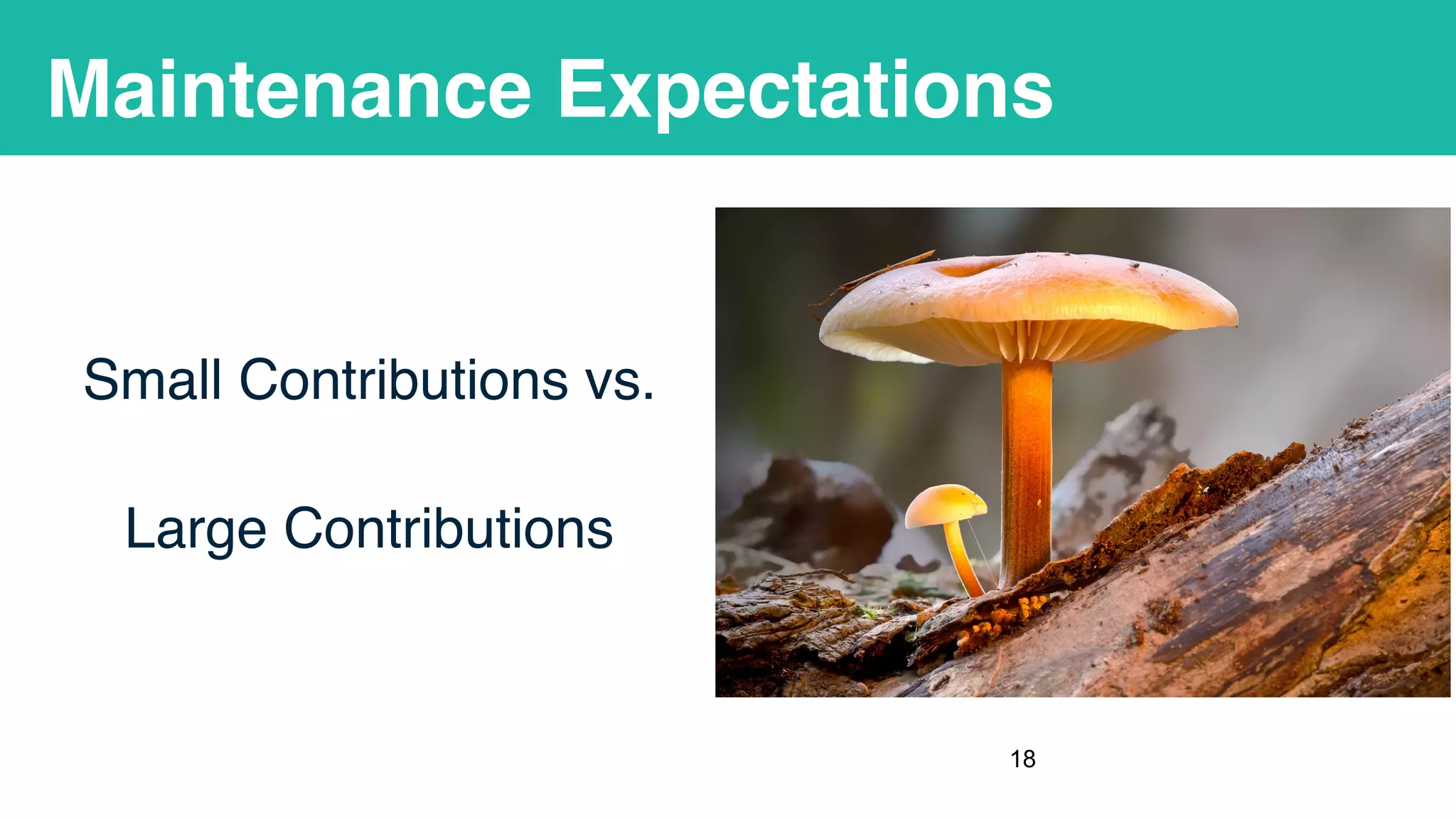 Maintenance Expectations

Small Contributions vs.

Large Contributions

18